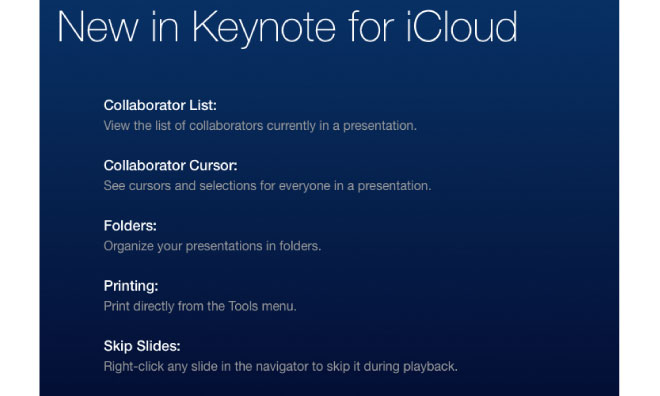 New in Keynote for iCloud

Collaborator List:
View the list of collaborators currently in a presentation.

Collaborator Cursor:
See cursors and selections for everyone in a presentation.

Folders:
Organize your presentations in folders.

Printing:
Print directly from the Tools menu.

Skip Slides:
Right-click any slide in the navigator to skip it during playback.